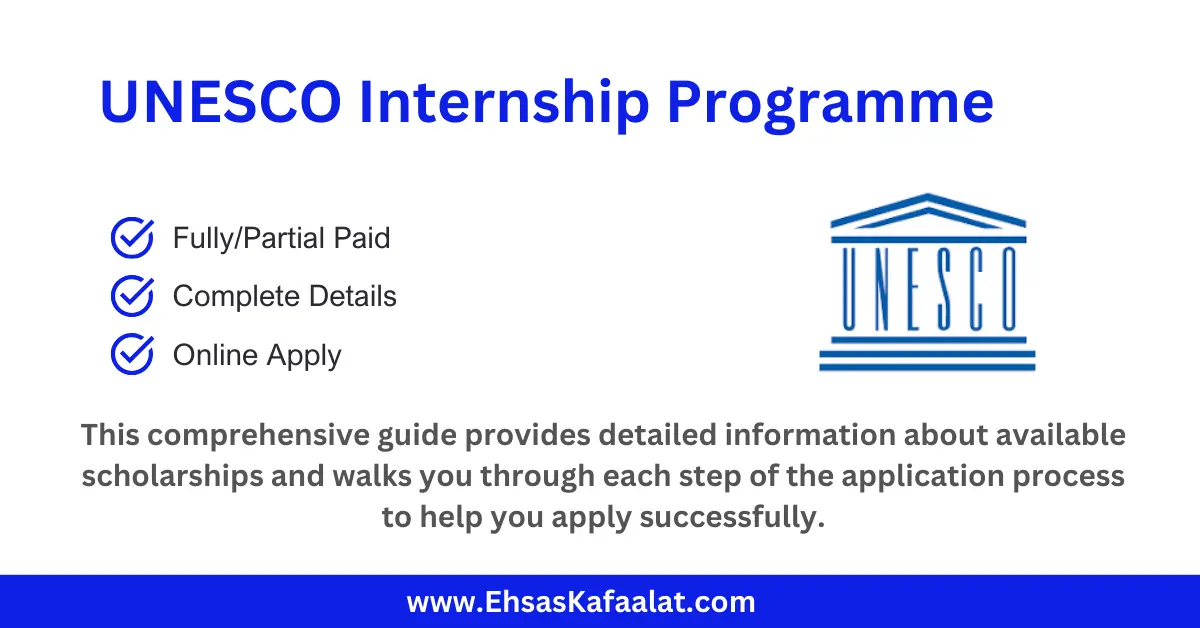 UNESCO Internship Programme

Fully/Partial Paid

Complete Details

Online Apply

UNESCO

This comprehensive guide provides detailed information about available scholarships and walks you through each step of the application process to help you apply successfully.

www.EhsasKafaalat.com